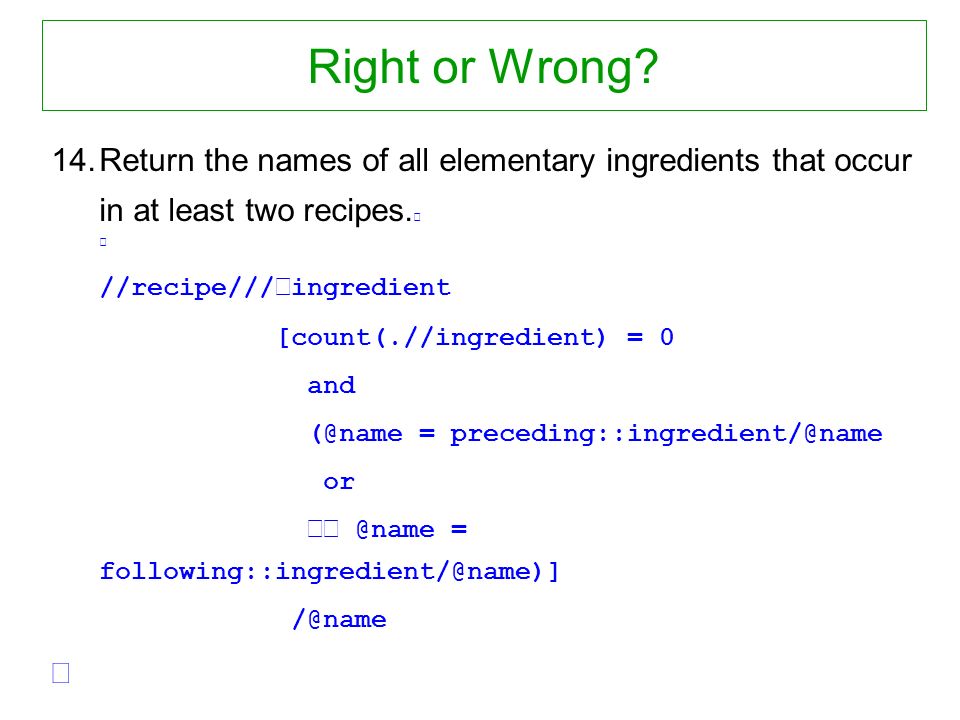 Right or Wrong?

14. Return the names of all elementary ingredients that occur in at least two recipes.

//recipe///ingredient
[count(.//ingredient) = 0
and
(@name = preceding::ingredient/@name
or
@name = following::ingredient/@name)]
/@name